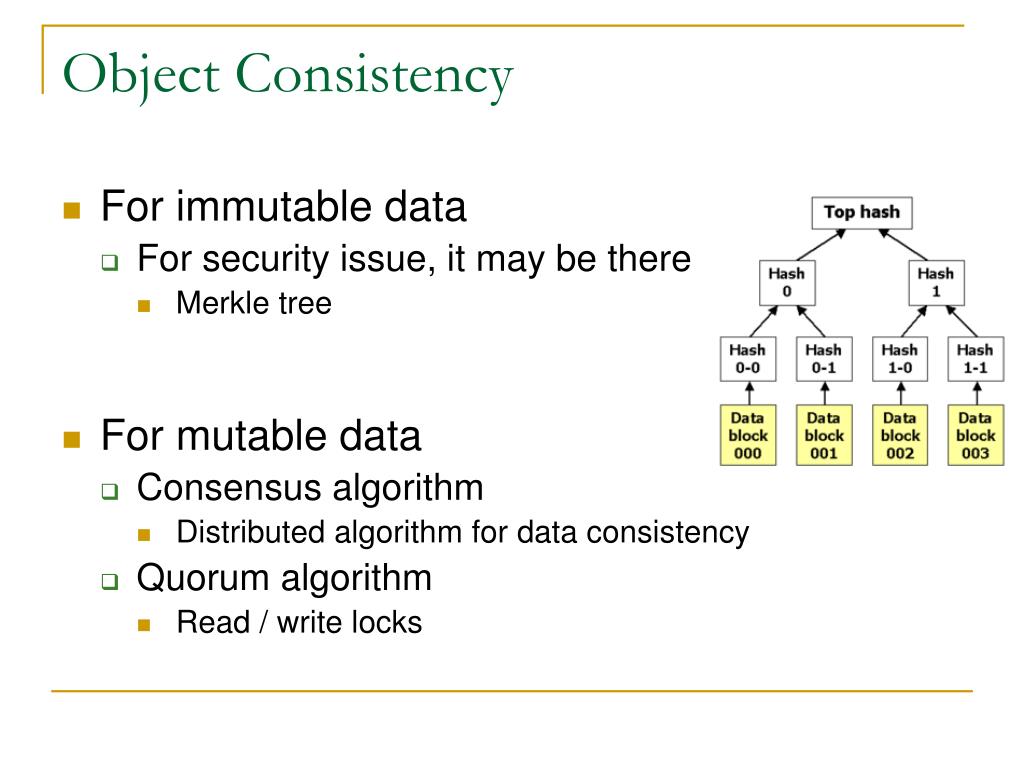 Object Consistency

For immutable data

For security issue, it may be there

Merkle tree

For mutable data

Consensus algorithm

Distributed algorithm for data consistency

Quorum algorithm

Read / write locks

Top hash

Hash 0

Hash 1

Hash 0-0

Hash 0-1

Hash 1-0

Hash 1-1

Data block 000

Data block 001

Data block 002

Data block 003